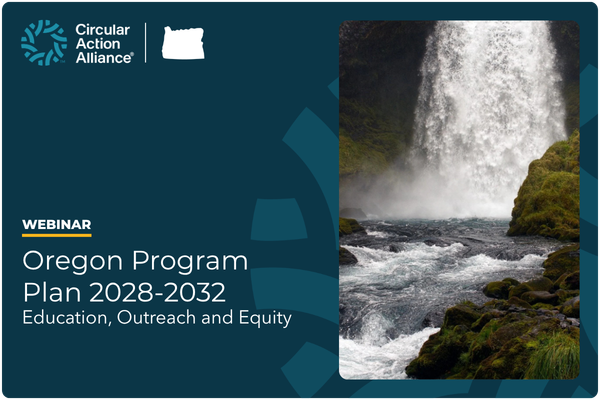 Circular Action Alliance®

WEBINAR

Oregon Program Plan 2028-2032

Education, Outreach and Equity